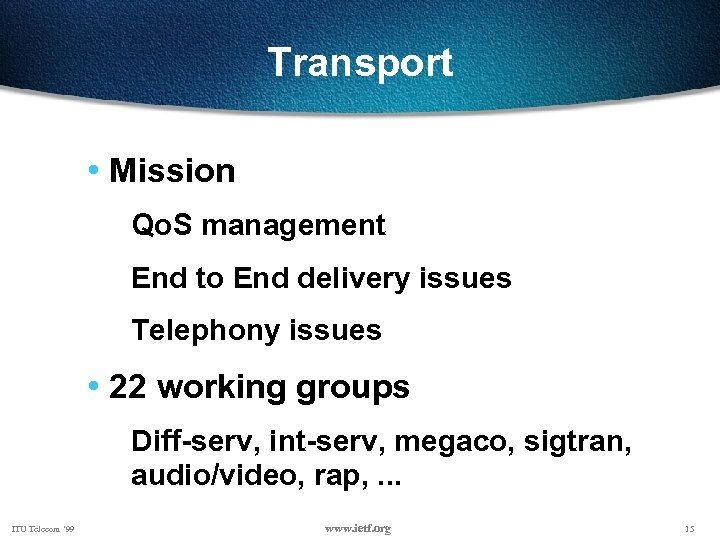 Transport

• Mission

QoS management

End to End delivery issues

Telephony issues

• 22 working groups

Diff-serv, int-serv, megaco, sigtran, audio/video, rap, ...

ITU Telecom '99

www.ietf.org

15